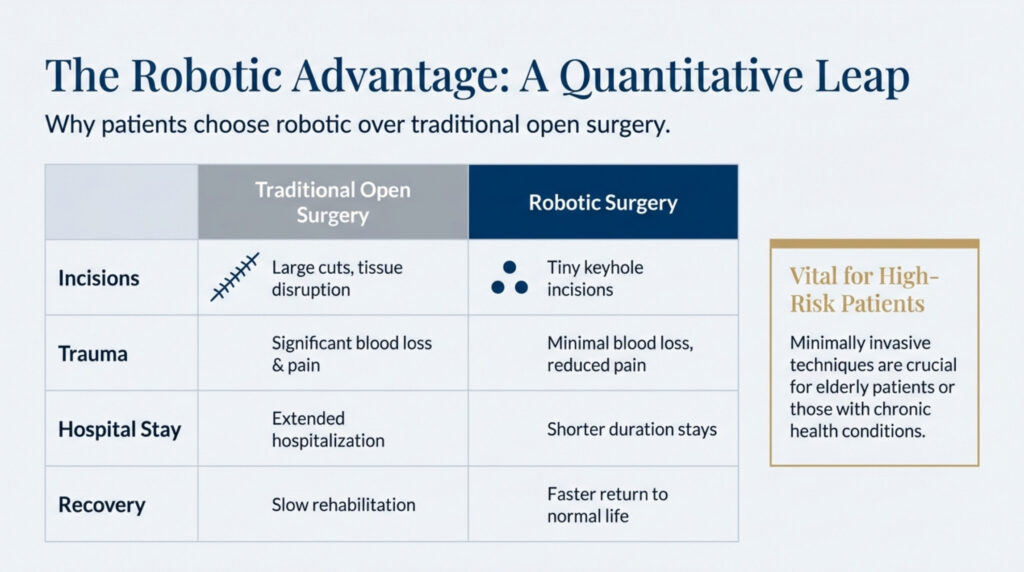 The Robotic Advantage: A Quantitative Leap

Why patients choose robotic over traditional open surgery.

| | Traditional Open Surgery | Robotic Surgery |
|---|---|---|
| Incisions | Large cuts, tissue disruption | Tiny keyhole incisions |
| Trauma | Significant blood loss & pain | Minimal blood loss, reduced pain |
| Hospital Stay | Extended hospitalization | Shorter duration stays |
| Recovery | Slow rehabilitation | Faster return to normal life |

Vital for High-Risk Patients

Minimally invasive techniques are crucial for elderly patients or those with chronic health conditions.